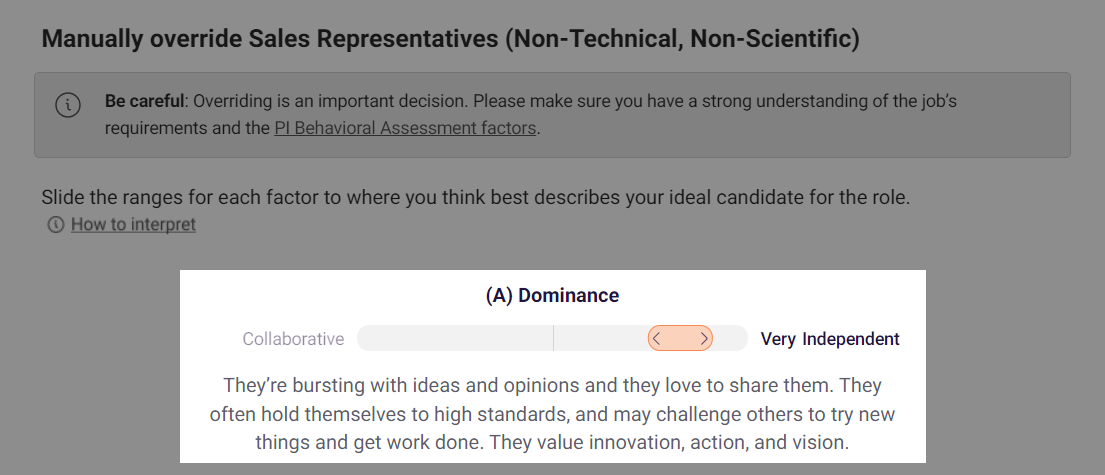 Manually override Sales Representatives (Non-Technical, Non-Scientific)

**Be careful**: Overriding is an important decision. Please make sure you have a strong understanding of the job's requirements and the PI Behavioral Assessment factors.

Slide the ranges for each factor to where you think best describes your ideal candidate for the role.

How to interpret

(A) Dominance

Collaborative

Very Independent

They're bursting with ideas and opinions and they love to share them. They often hold themselves to high standards, and may challenge others to try new things and get work done. They value innovation, action, and vision.